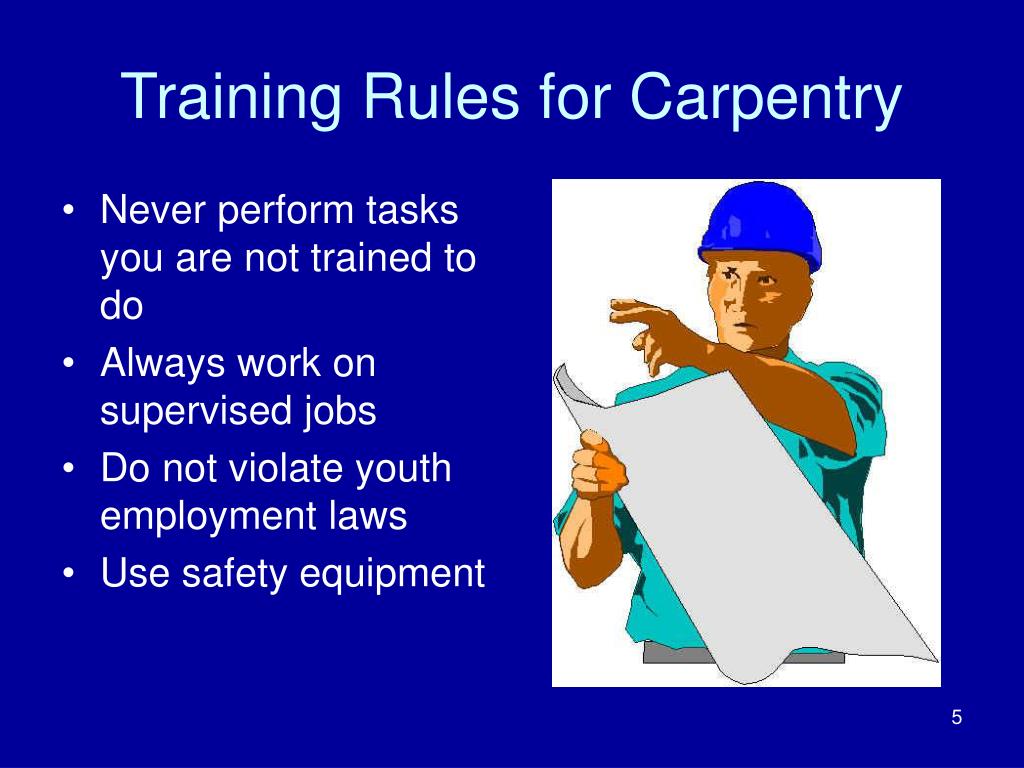 Training Rules for Carpentry

• Never perform tasks you are not trained to do
• Always work on supervised jobs
• Do not violate youth employment laws
• Use safety equipment

5